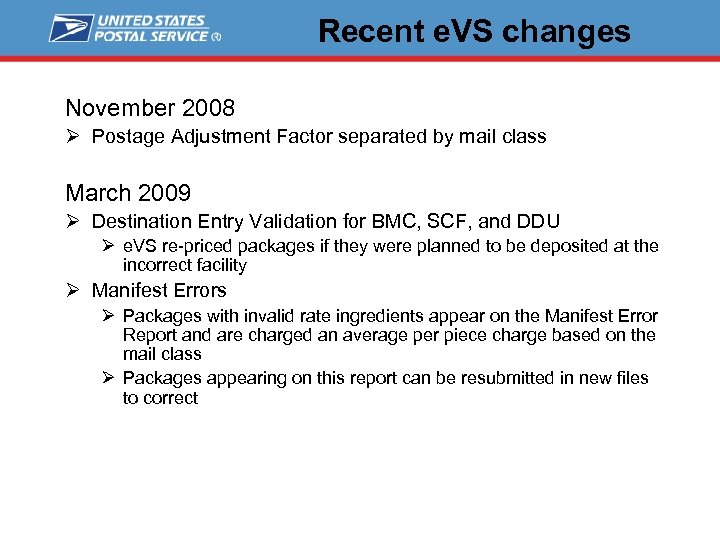 UNITED STATES POSTAL SERVICE ®

Recent eVS changes

November 2008

➢ Postage Adjustment Factor separated by mail class

March 2009

➢ Destination Entry Validation for BMC, SCF, and DDU

➢ eVS re-priced packages if they were planned to be deposited at the incorrect facility

➢ Manifest Errors

➢ Packages with invalid rate ingredients appear on the Manifest Error Report and are charged an average per piece charge based on the mail class

➢ Packages appearing on this report can be resubmitted in new files to correct